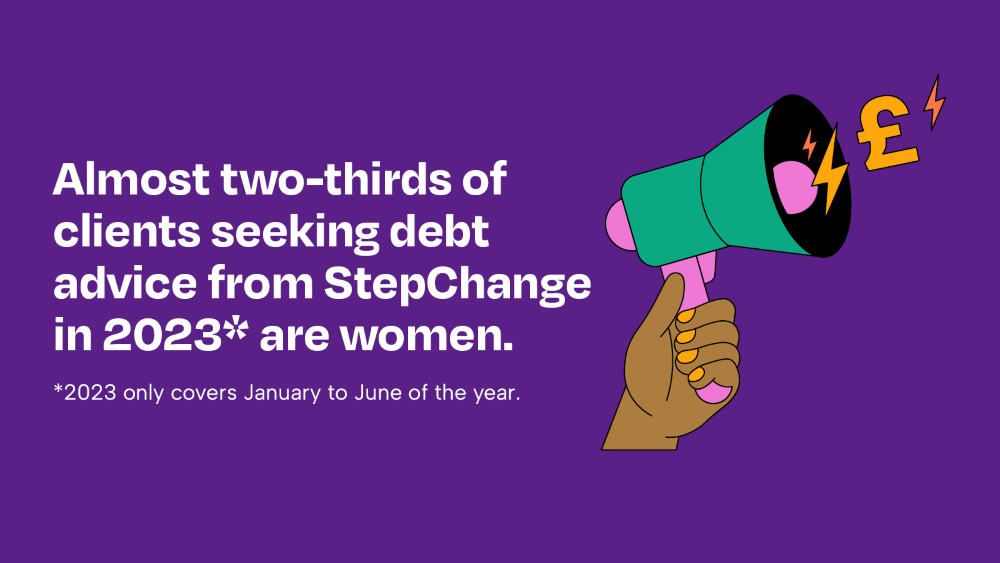 Almost two-thirds of clients seeking debt advice from StepChange in 2023* are women.

*2023 only covers January to June of the year.

£